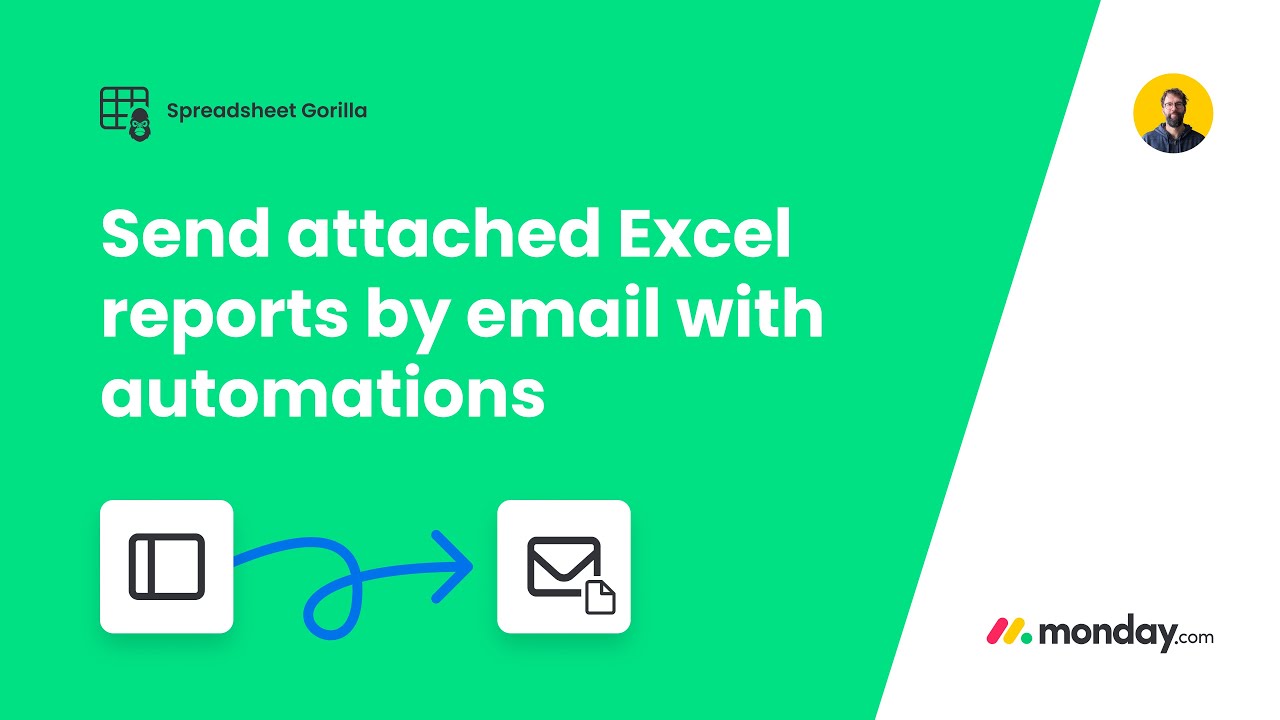 Spreadsheet Gorilla

Send attached Excel reports by email with automations

monday.com